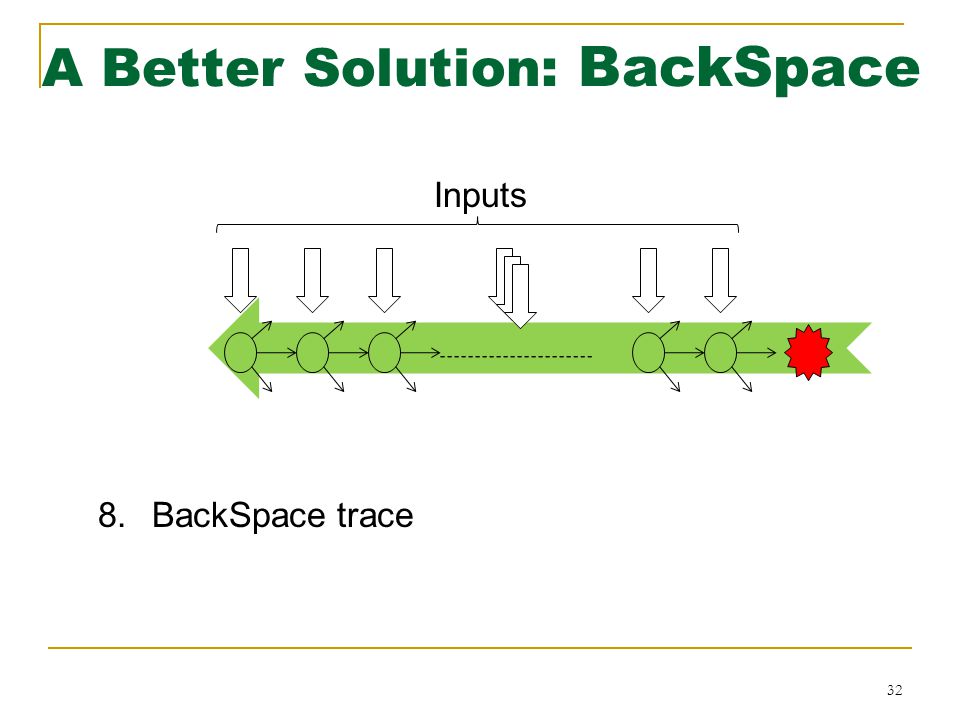 A Better Solution: BackSpace

Inputs

8. BackSpace trace

32